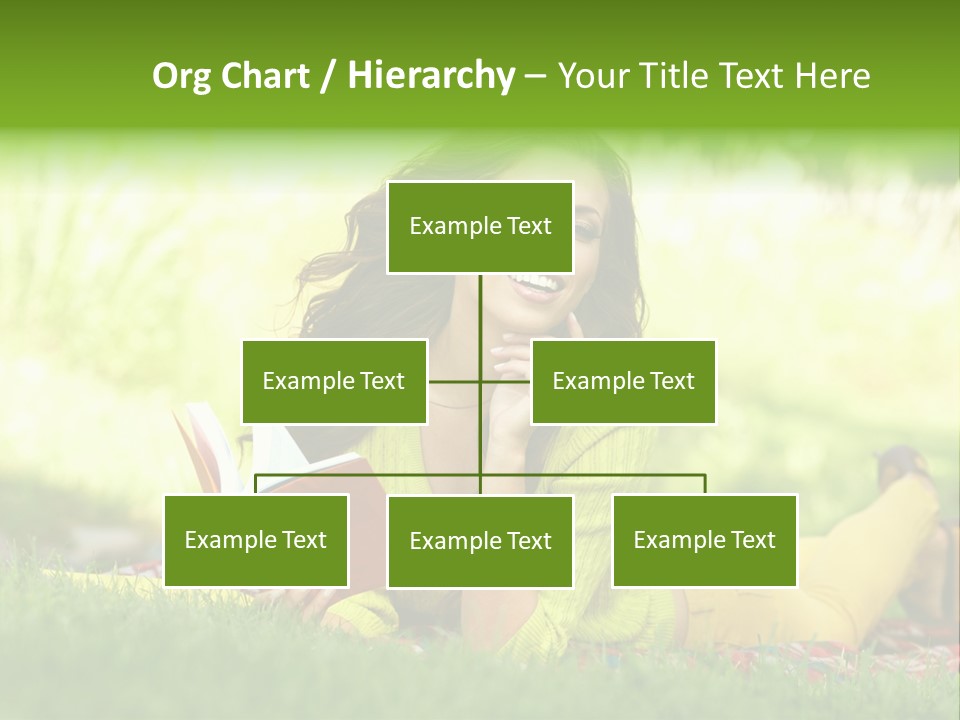 Org Chart / Hierarchy – Your Title Text Here

Example Text

Example Text

Example Text

Example Text

Example Text

Example Text